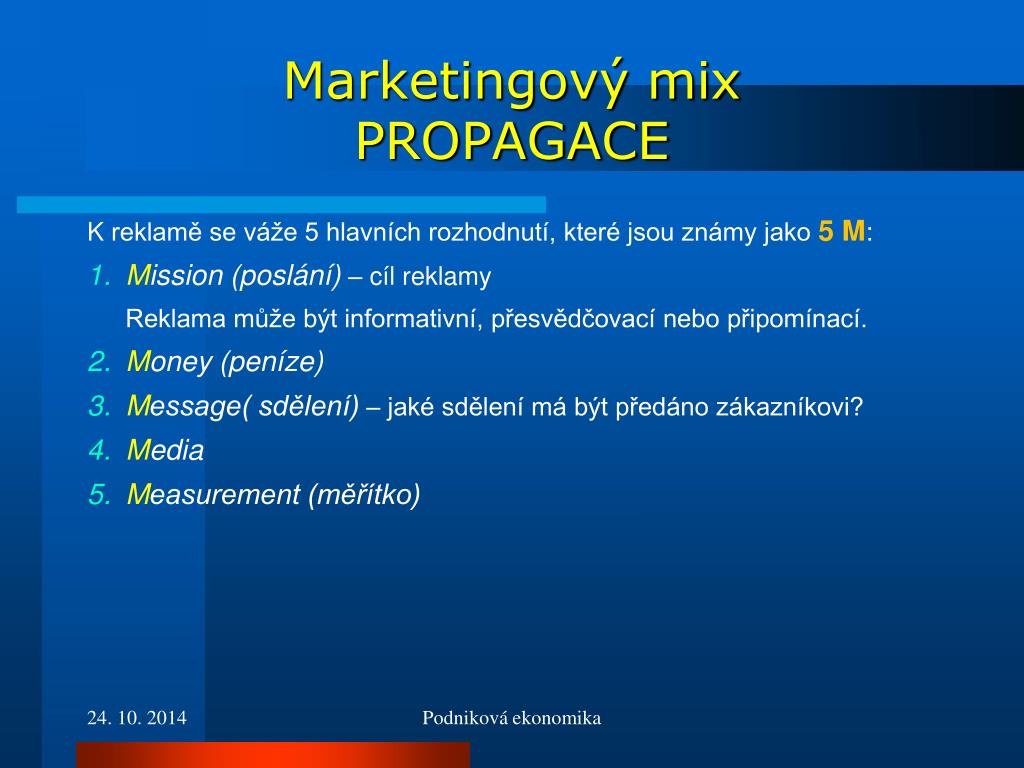 Marketingový mix
PROPAGACE

K reklamě se váže 5 hlavních rozhodnutí, které jsou známy jako 5 M:

1. Mission (poslání) – cíl reklamy

Reklama může být informativní, přesvědčovací nebo připomínací.

2. Money (peníze)
3. Message( sdělení) – jaké sdělení má být předáno zákazníkovi?
4. Media
5. Measurement (měřítko)

24. 10. 2014

Podniková ekonomika